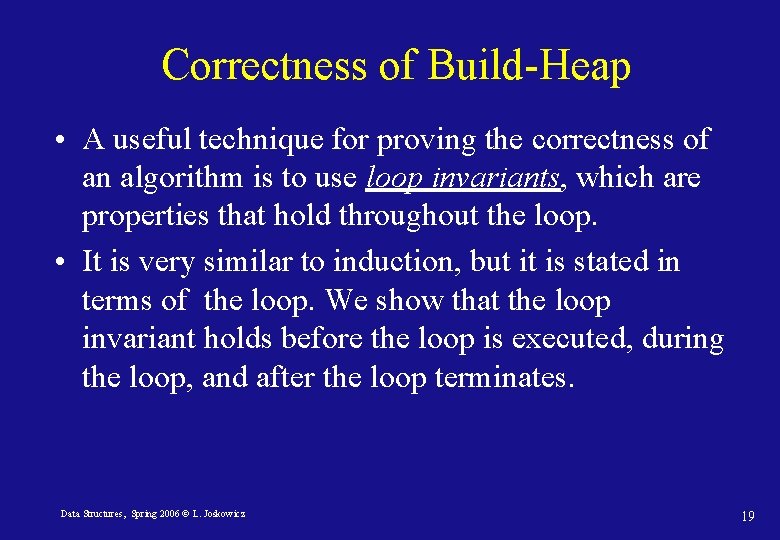 Correctness of Build-Heap

• A useful technique for proving the correctness of an algorithm is to use loop invariants, which are properties that hold throughout the loop.

• It is very similar to induction, but it is stated in terms of the loop. We show that the loop invariant holds before the loop is executed, during the loop, and after the loop terminates.

Data Structures, Spring 2006 © L. Joskowicz

19